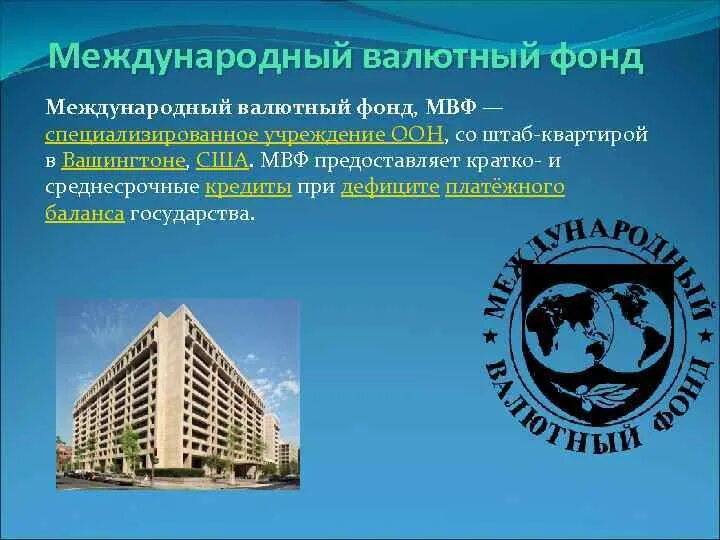 Международный валютный фонд

Международный валютный фонд, МВФ — специализированное учреждение ООН, со штаб-квартирой в Вашингтоне, США. МВФ предоставляет кратко- и среднесрочные кредиты при дефиците платёжного баланса государства.

МЕЖДУНАРОДНЫЙ ВАЛЮТНЫЙ ФОНД